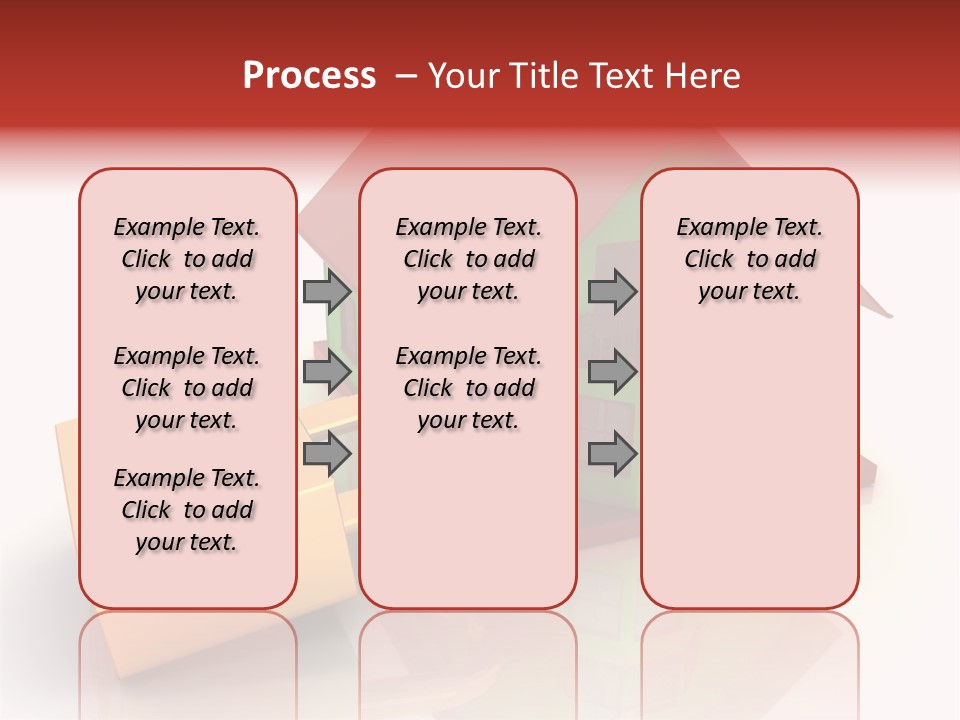 Process – Your Title Text Here

Example Text. Click to add your text.

Example Text. Click to add your text.

Example Text. Click to add your text.

Example Text. Click to add your text.

Example Text. Click to add your text.

Example Text. Click to add your text.